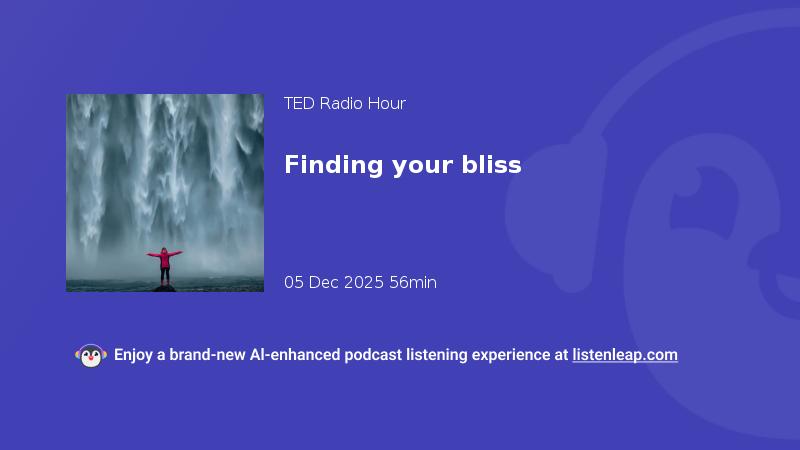 TED Radio Hour

Finding your bliss

05 Dec 2025 56min

Enjoy a brand-new AI-enhanced podcast listening experience at listenleap.com